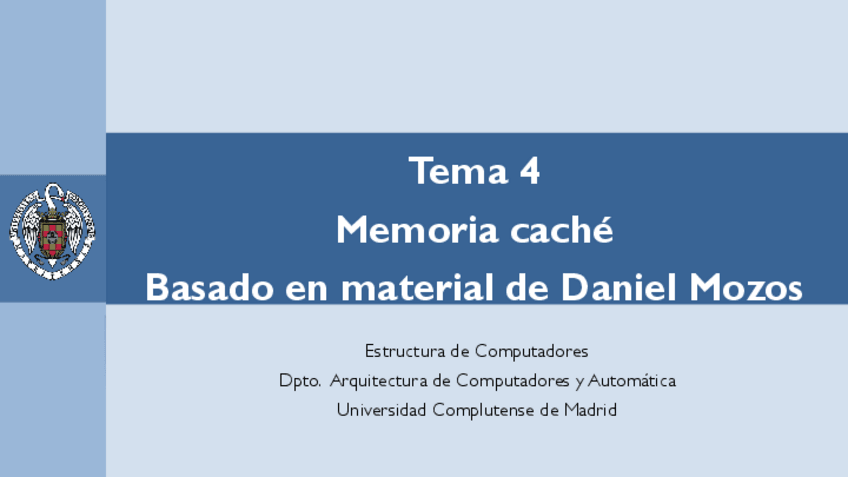 Tema 4
Memoria caché
Basado en material de Daniel Mozos

Estructura de Computadores
Dpto. Arquitectura de Computadores y Automática
Universidad Complutense de Madrid